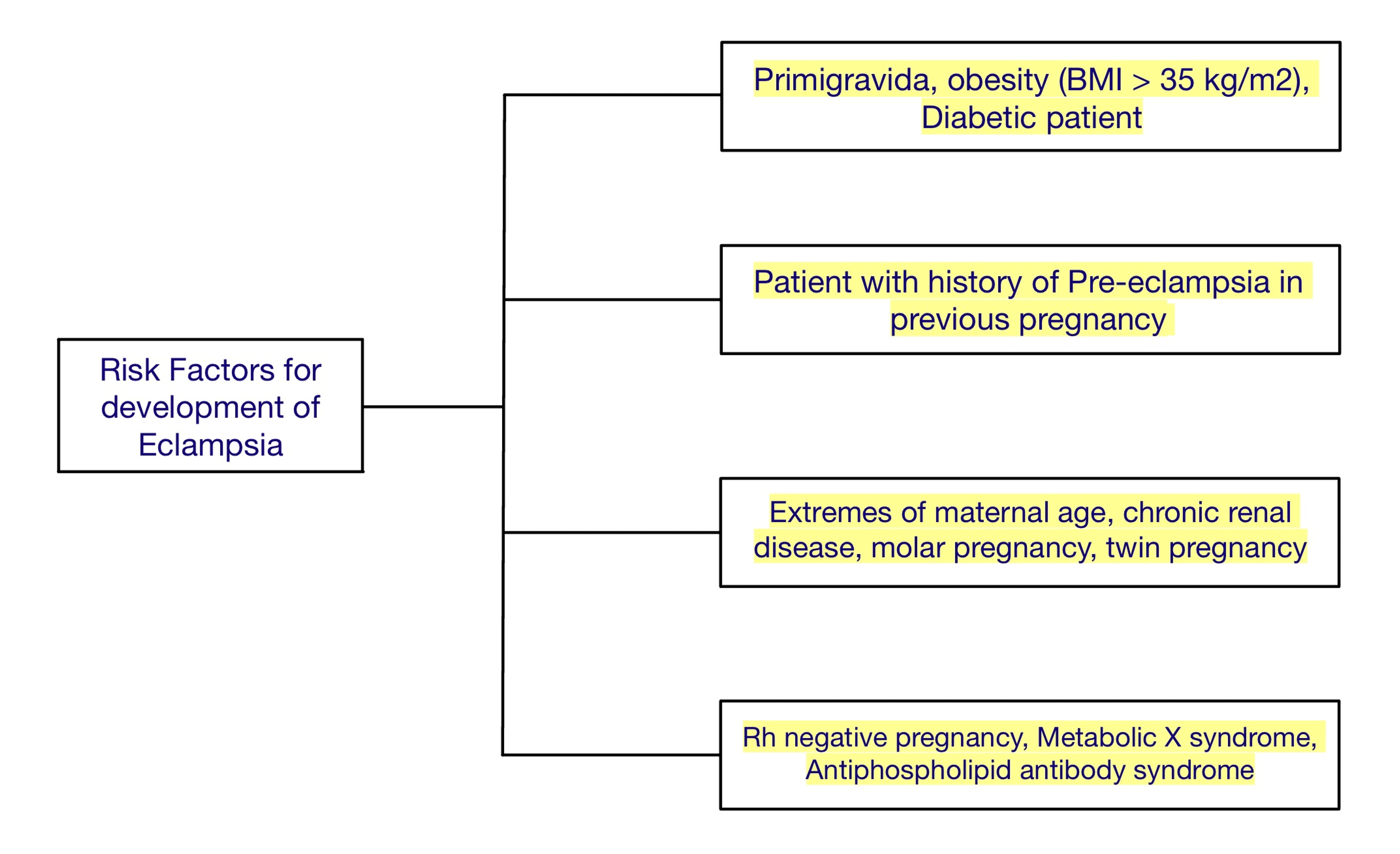 Risk Factors for development of Eclampsia

Primigravida, obesity (BMI > 35 kg/m2), Diabetic patient

Patient with history of Pre-eclampsia in previous pregnancy

Extremes of maternal age, chronic renal disease, molar pregnancy, twin pregnancy

Rh negative pregnancy, Metabolic X syndrome, Antiphospholipid antibody syndrome